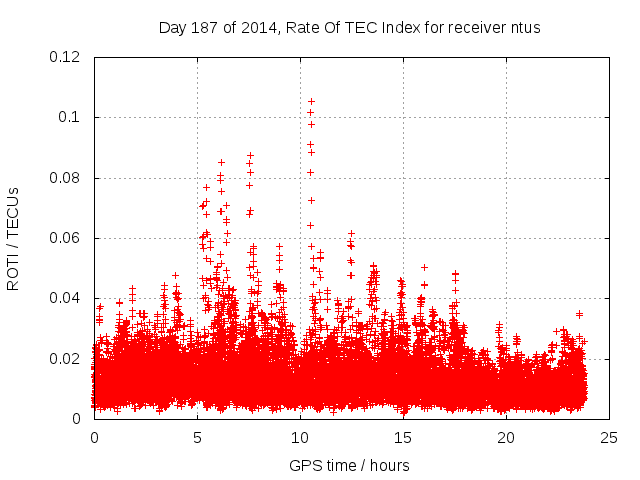 Day 187 of 2014, Rate Of TEC Index for receiver ntus

ROTI / TECUs

0.12
0.1
0.08
0.06
0.04
0.02
0

0
5
10
15
20
25

GPS time / hours